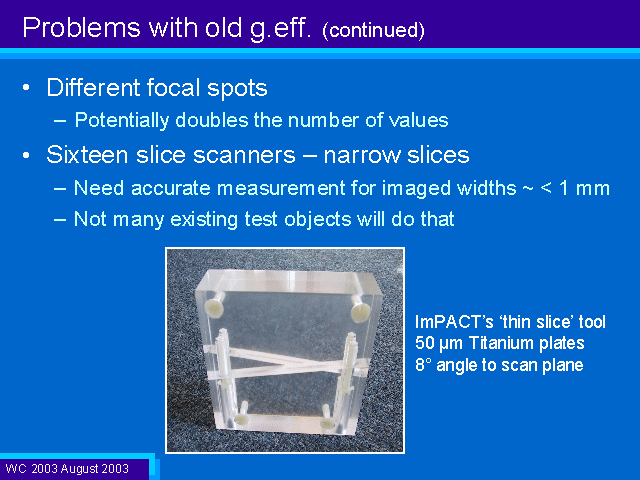 Problems with old g.eff. (continued)

• Different focal spots
  – Potentially doubles the number of values
• Sixteen slice scanners – narrow slices
  – Need accurate measurement for imaged widths ~ < 1 mm
  – Not many existing test objects will do that

ImPACT's 'thin slice' tool
50 µm Titanium plates
8° angle to scan plane

WC 2003 August 2003